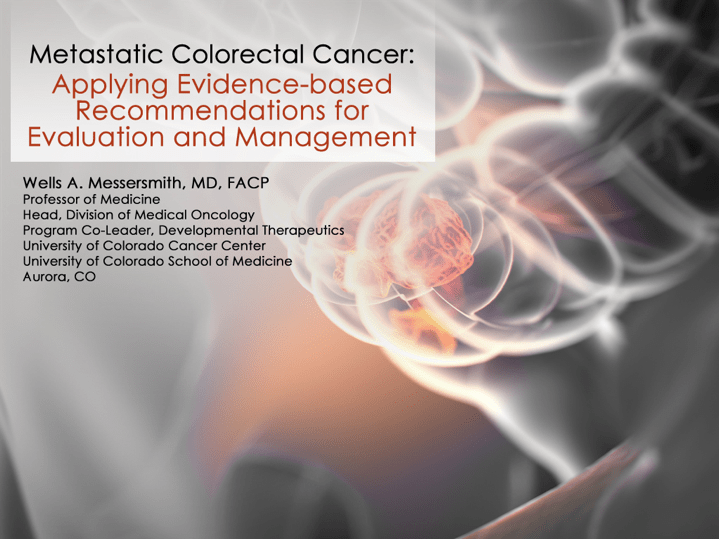 Metastatic Colorectal Cancer:
Applying Evidence-based Recommendations for Evaluation and Management

Wells A. Messersmith, MD, FACP
Professor of Medicine
Head, Division of Medical Oncology
Program Co-Leader, Developmental Therapeutics
University of Colorado Cancer Center
University of Colorado School of Medicine
Aurora, CO